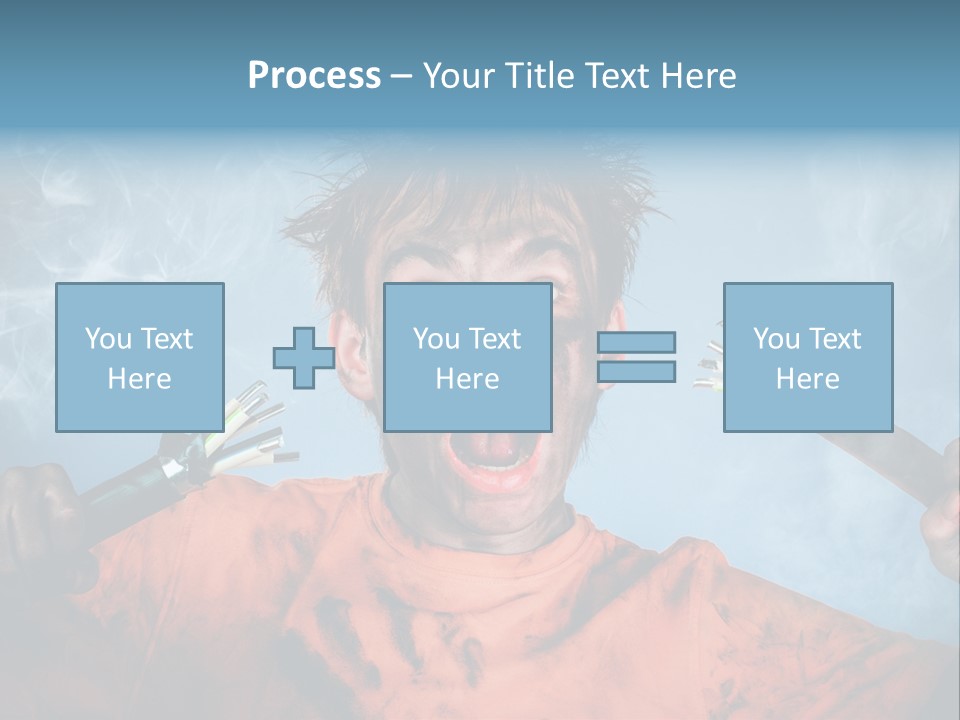 Process – Your Title Text Here

You Text Here

You Text Here

You Text Here